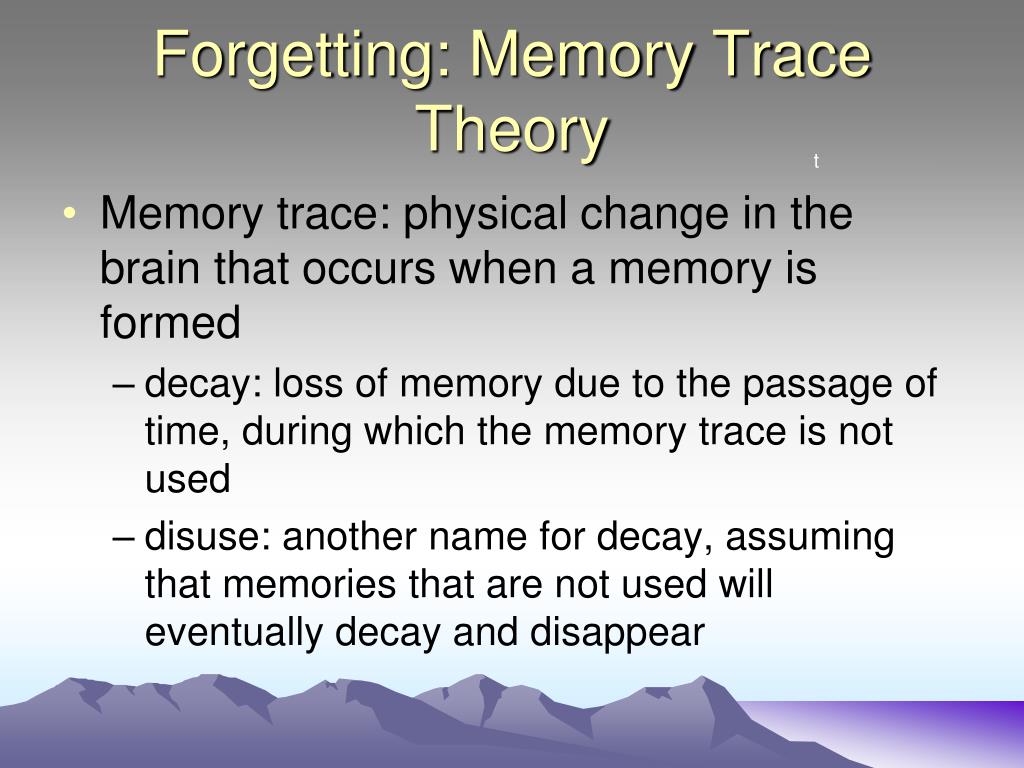 Forgetting: Memory Trace Theory

t

• Memory trace: physical change in the brain that occurs when a memory is formed

– decay: loss of memory due to the passage of time, during which the memory trace is not used

– disuse: another name for decay, assuming that memories that are not used will eventually decay and disappear